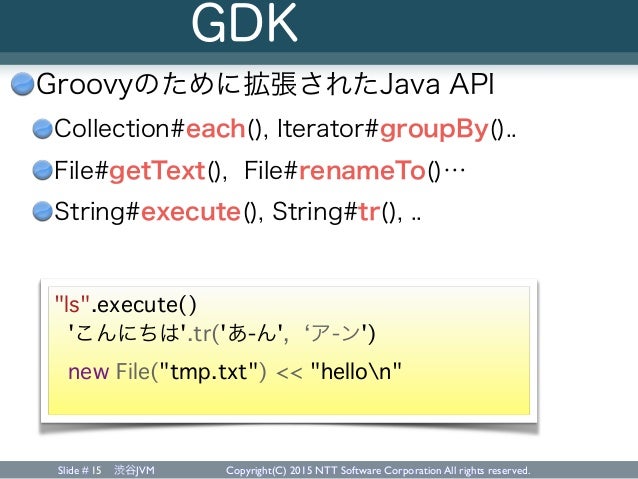 GDK

Groovyのために拡張されたJava API

Collection#each(), Iterator#groupBy()..

File#getText(), File#renameTo()…

String#execute(), String#tr(), ..

"ls".execute()
'こんにちは'.tr('あ-ん', ‘ア-ン')
new File("tmp.txt") << "hello\n"

Slide # 15 渋谷JVM Copyright(C) 2015 NTT Software Corporation All rights reserved.